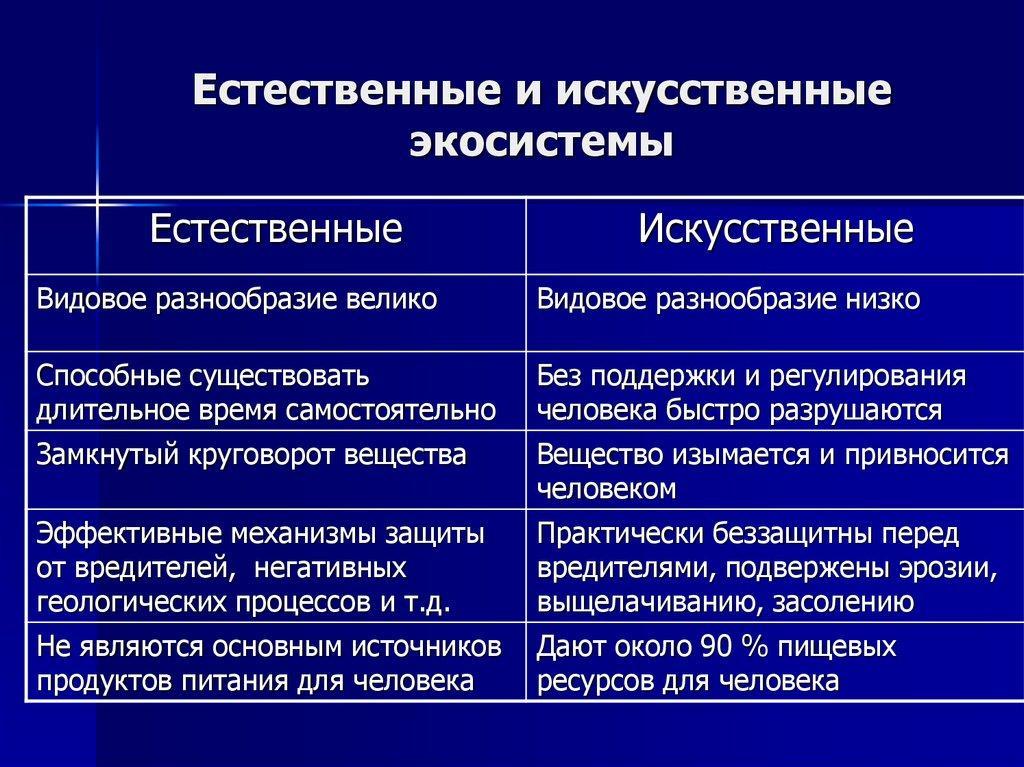 Естественные и искусственные экосистемы

| Естественные | Искусственные |
|---|---|
| Видовое разнообразие велико | Видовое разнообразие низко |
| Способные существовать длительное время самостоятельно | Без поддержки и регулирования человека быстро разрушаются |
| Замкнутый круговорот вещества | Вещество изымается и привносится человеком |
| Эффективные механизмы защиты от вредителей, негативных геологических процессов и т.д. | Практически беззащитны перед вредителями, подвержены эрозии, выщелачиванию, засолению |
| Не являются основным источников продуктов питания для человека | Дают около 90 % пищевых ресурсов для человека |